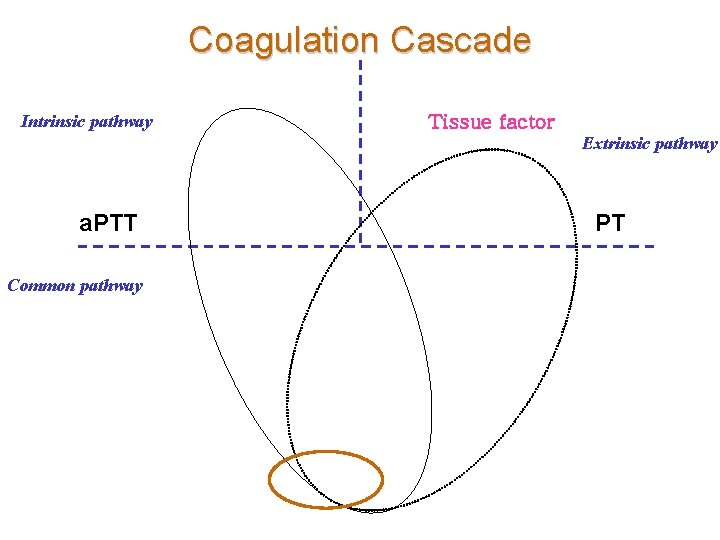 Coagulation Cascade

Intrinsic pathway

Tissue factor

Extrinsic pathway

aPTT

PT

Common pathway